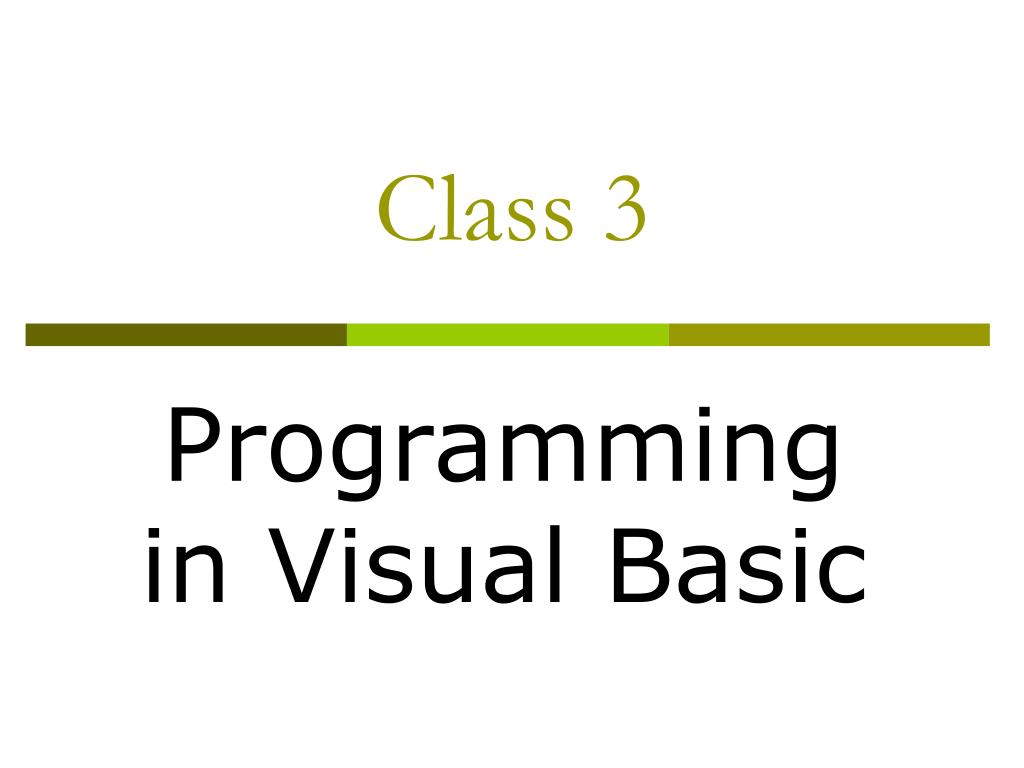 Class 3

Programming in Visual Basic